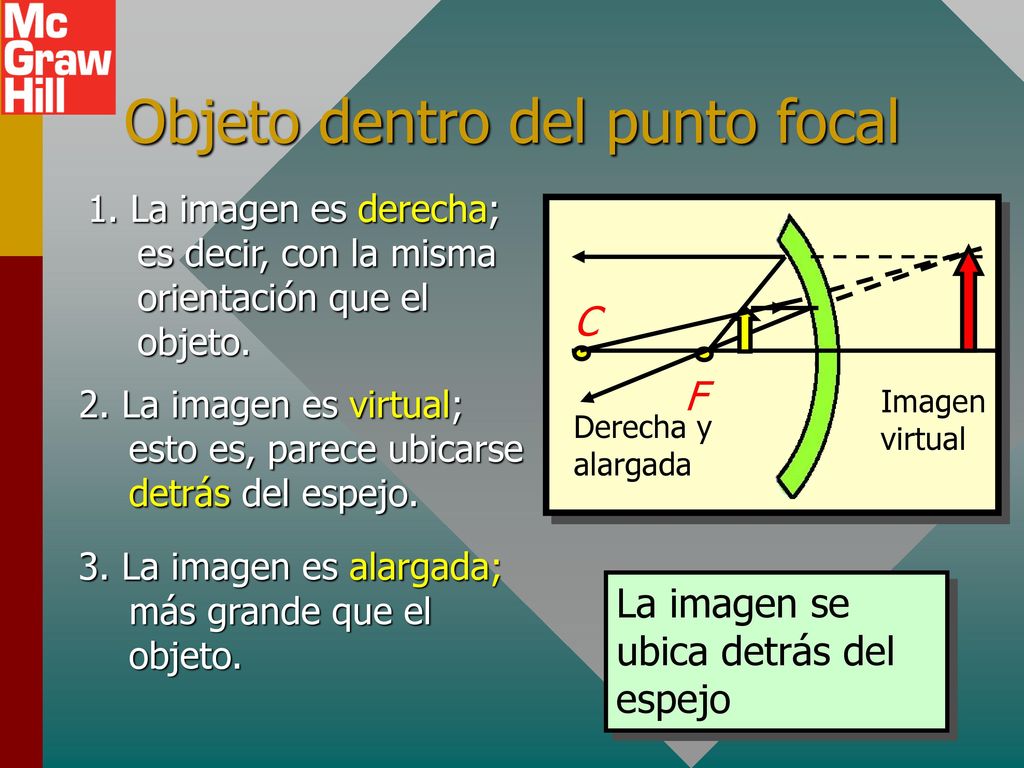 Mc Graw Hill

Objeto dentro del punto focal

1. La imagen es derecha; es decir, con la misma orientación que el objeto.

2. La imagen es virtual; esto es, parece ubicarse detrás del espejo.

3. La imagen es alargada; más grande que el objeto.

C

F

Derecha y alargada

Imagen virtual

La imagen se ubica detrás del espejo